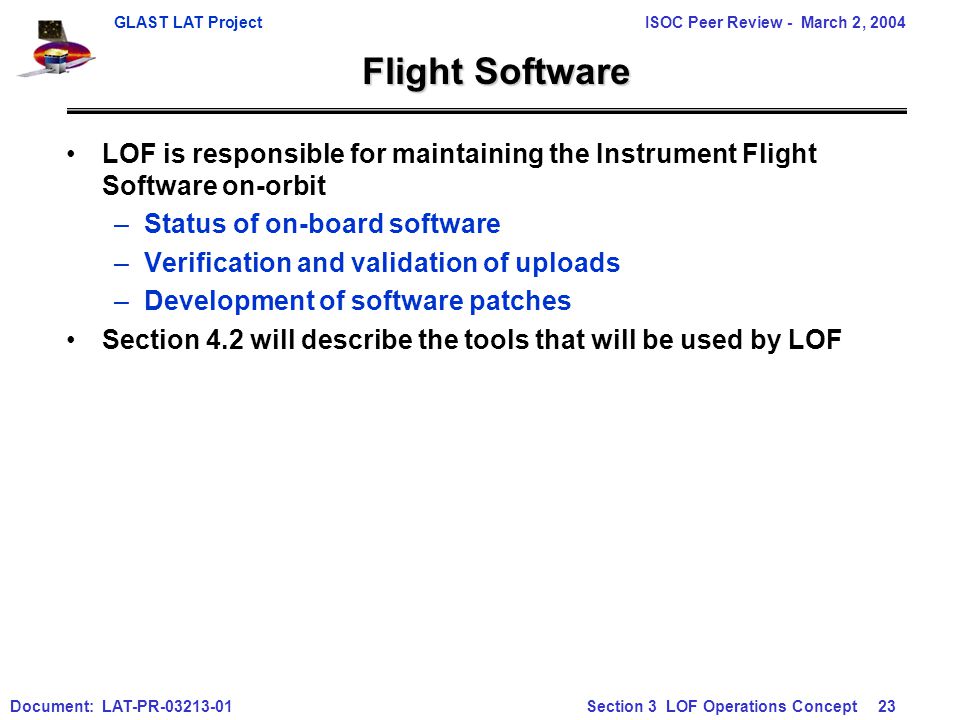 GLAST LAT Project

ISOC Peer Review - March 2, 2004

Flight Software

• LOF is responsible for maintaining the Instrument Flight Software on-orbit

– Status of on-board software

– Verification and validation of uploads

– Development of software patches

• Section 4.2 will describe the tools that will be used by LOF

Document: LAT-PR-03213-01

Section 3 LOF Operations Concept 23